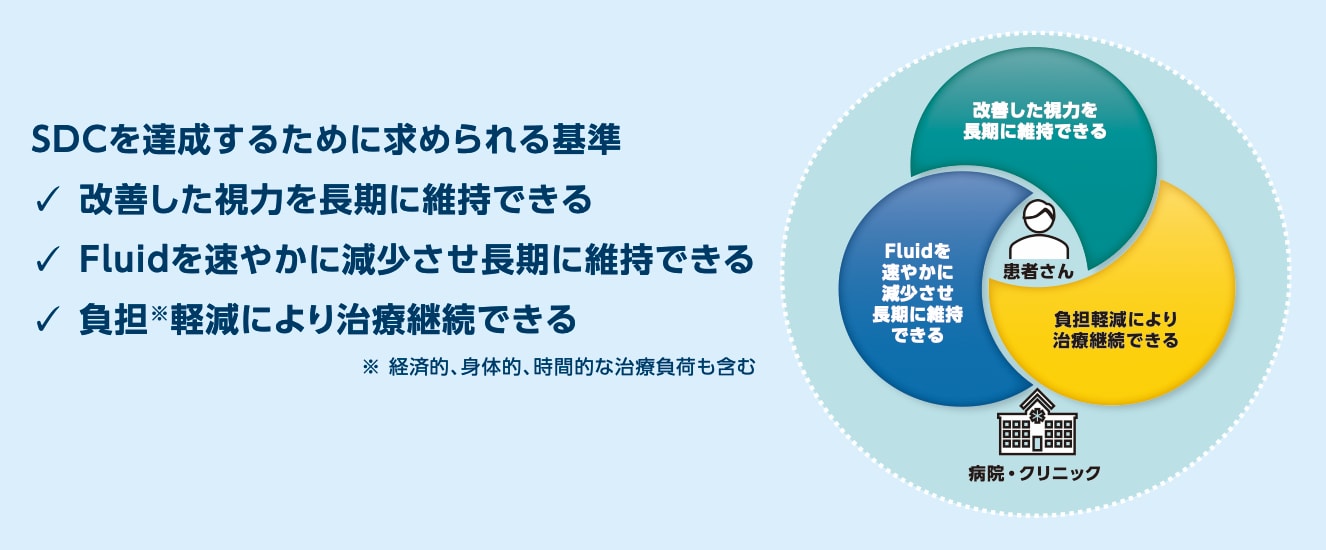 SDCを達成するために求められる基準

✓ 改善した視力を長期に維持できる

✓ Fluidを速やかに減少させ長期に維持できる

✓ 負担※軽減により治療継続できる

※ 経済的、身体的、時間的な治療負荷も含む

改善した視力を長期に維持できる

Fluidを速やかに減少させ長期に維持できる

患者さん

負担軽減により治療継続できる

病院・クリニック